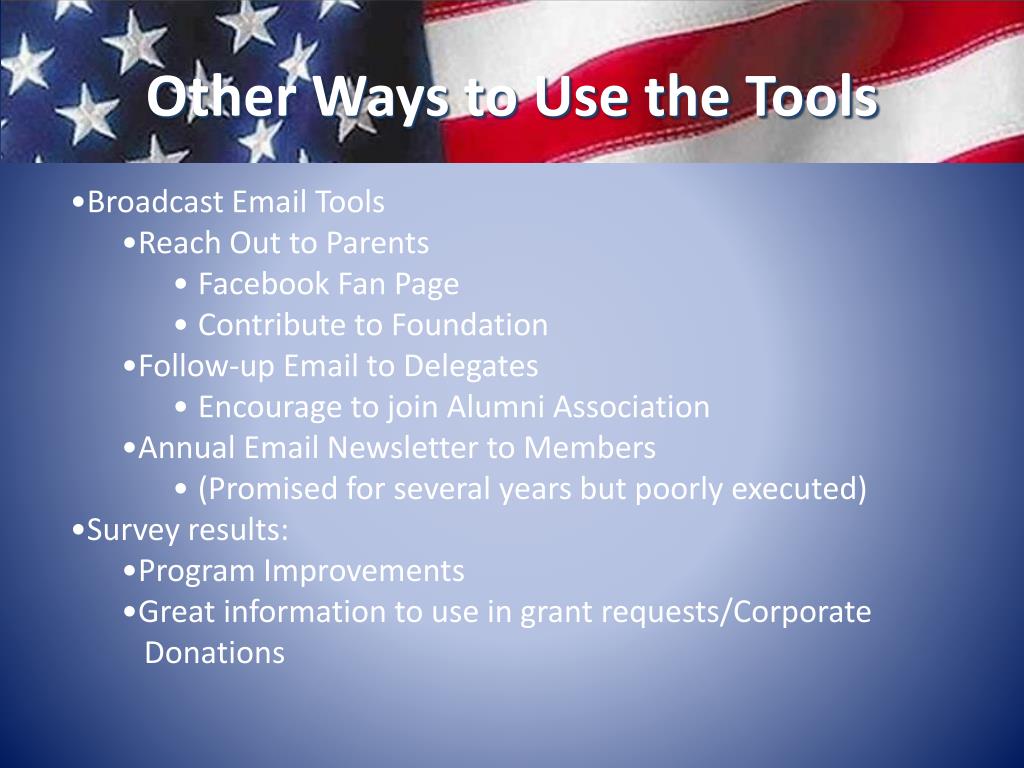 Other Ways to Use the Tools

•Broadcast Email Tools
•Reach Out to Parents
• Facebook Fan Page
• Contribute to Foundation
•Follow-up Email to Delegates
• Encourage to join Alumni Association
•Annual Email Newsletter to Members
• (Promised for several years but poorly executed)
•Survey results:
•Program Improvements
•Great information to use in grant requests/Corporate Donations